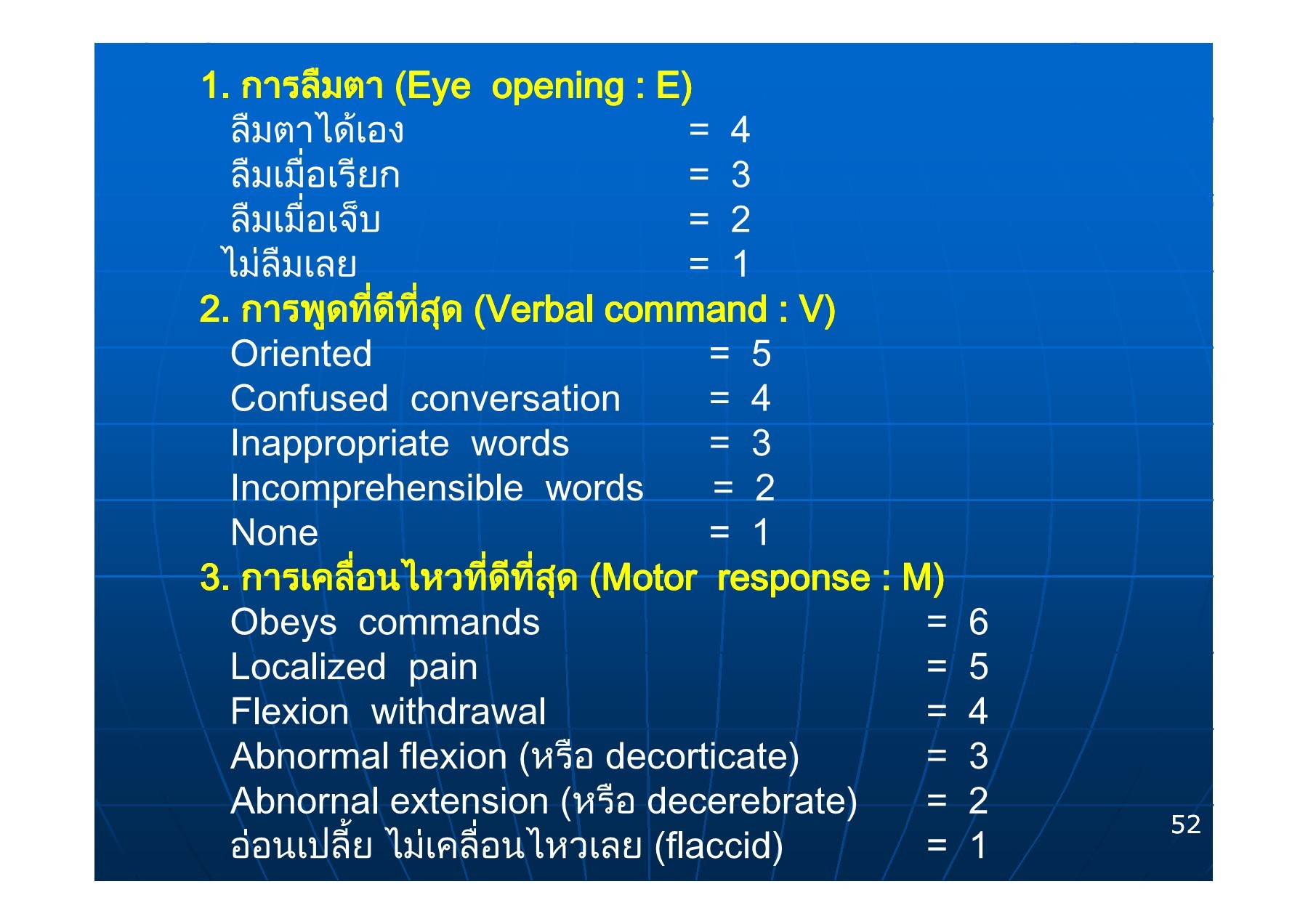 1. การลืมตา (Eye opening : E)

ลืมตาได้เอง = 4

ลืมเมื่อเรียก = 3

ลืมเมื่อเจ็บ = 2

ไม่ลืมเลย = 1

2. การพูดที่ดีที่สุด (Verbal command : V)

Oriented = 5

Confused conversation = 4

Inappropriate words = 3

Incomprehensible words = 2

None = 1

3. การเคลื่อนไหวที่ดีที่สุด (Motor response : M)

Obeys commands = 6

Localized pain = 5

Flexion withdrawal = 4

Abnormal flexion (หรือ decorticate) = 3

Abnornal extension (หรือ decerebrate) = 2

อ่อนเปลี้ย ไม่เคลื่อนไหวเลย (flaccid) = 1

52